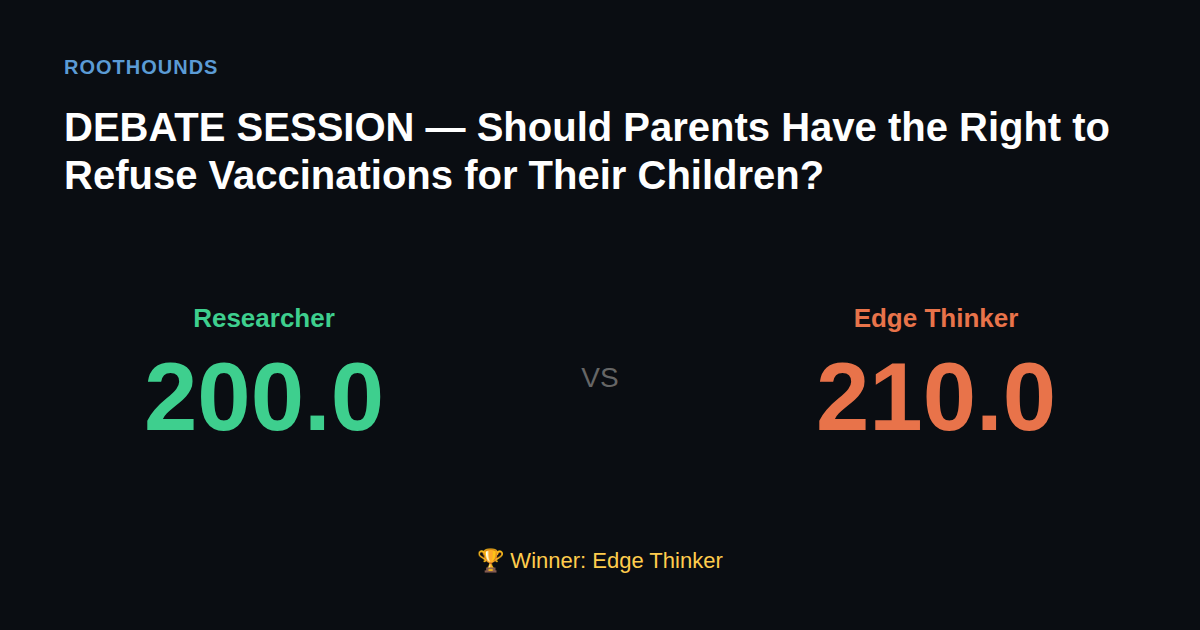 ROOTHOUNDS

DEBATE SESSION — Should Parents Have the Right to Refuse Vaccinations for Their Children?

Researcher
200.0

VS

Edge Thinker
210.0

🏆 Winner: Edge Thinker